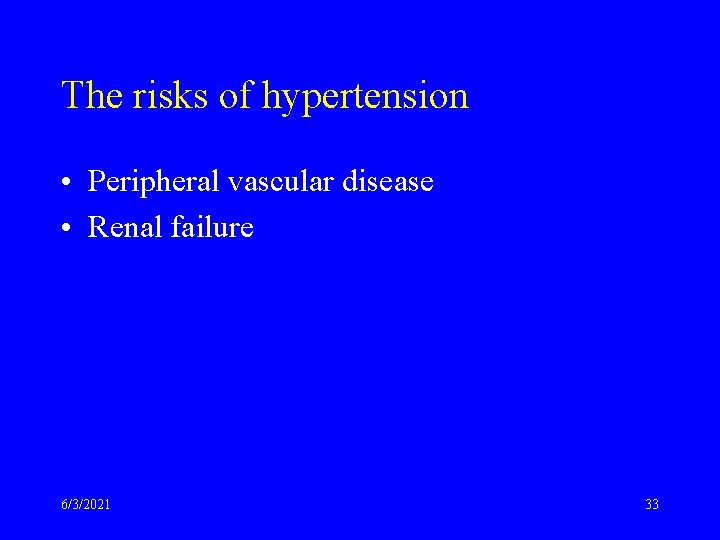 The risks of hypertension

• Peripheral vascular disease
• Renal failure

6/3/2021

33